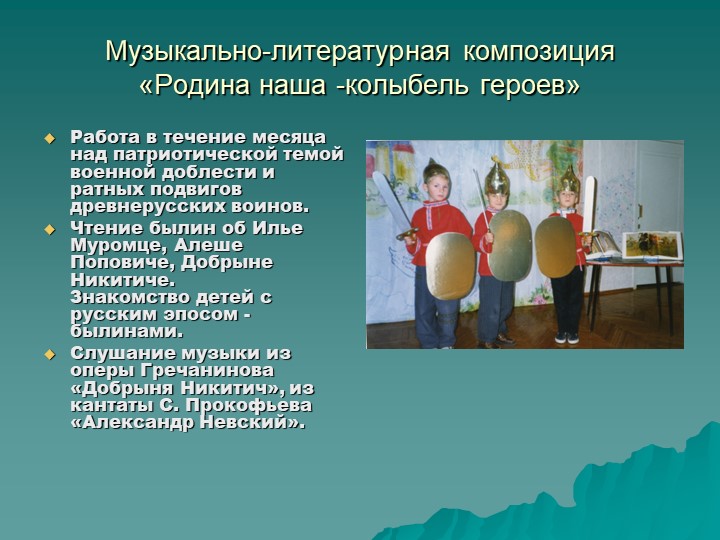 Музыкально-литературная композиция «Родина наша -колыбель героев»

Работа в течение месяца над патриотической темой военной доблести и ратных подвигов древнерусских воинов.

Чтение былин об Илье Муромце, Алеше Поповиче, Добрыне Никитиче. Знакомство детей с русским эпосом - былинами.

Слушание музыки из оперы Гречанинова «Добрыня Никитич», из кантаты С. Прокофьева «Александр Невский».